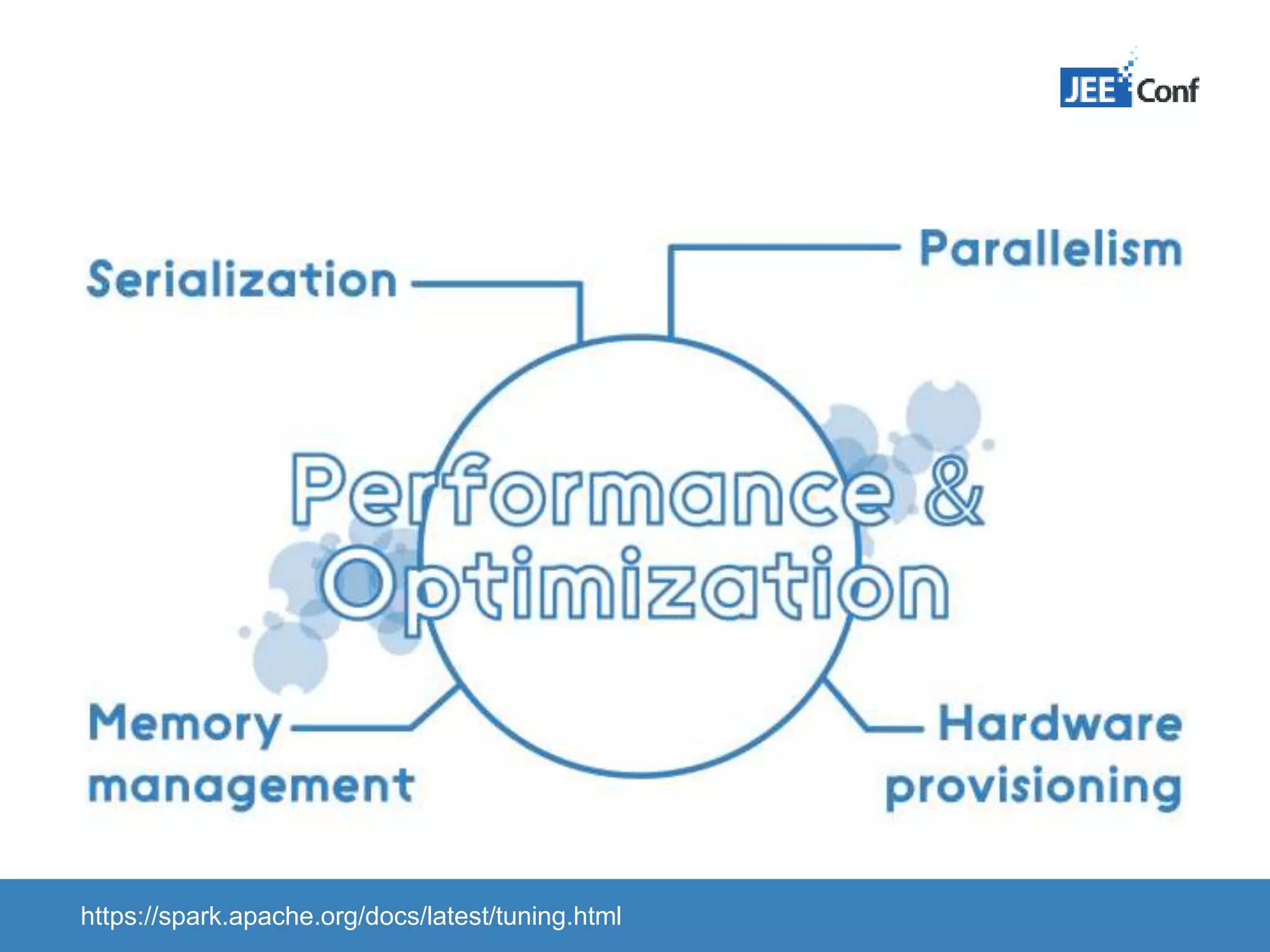 JEE Conf

Serialization

Parallelism

Performance & Optimization

Memory management

Hardware provisioning

https://spark.apache.org/docs/latest/tuning.html